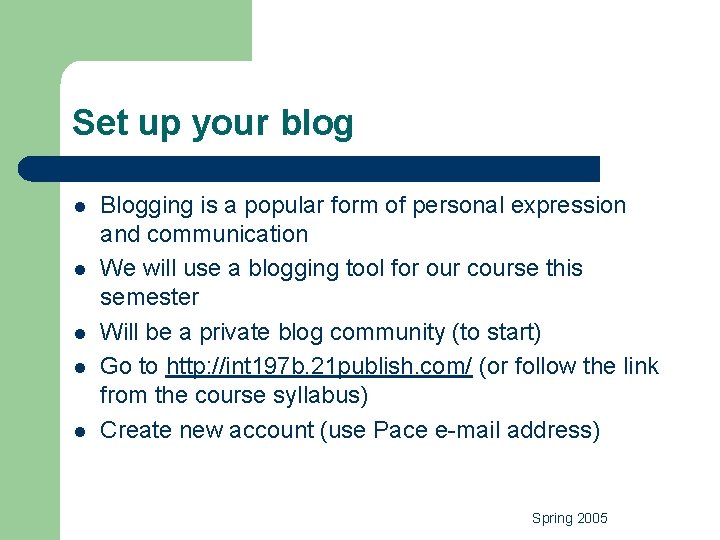 Set up your blog

- Blogging is a popular form of personal expression and communication
- We will use a blogging tool for our course this semester
- Will be a private blog community (to start)
- Go to http://int197b.21publish.com/ (or follow the link from the course syllabus)
- Create new account (use Pace e-mail address)

Spring 2005